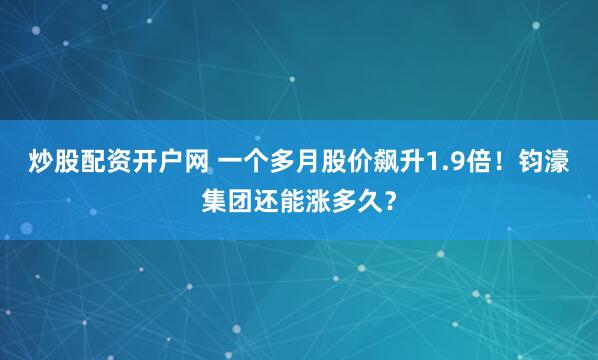 炒股配资开户网 一个多月股价飙升1.9倍！钧濠集团还能涨多久？